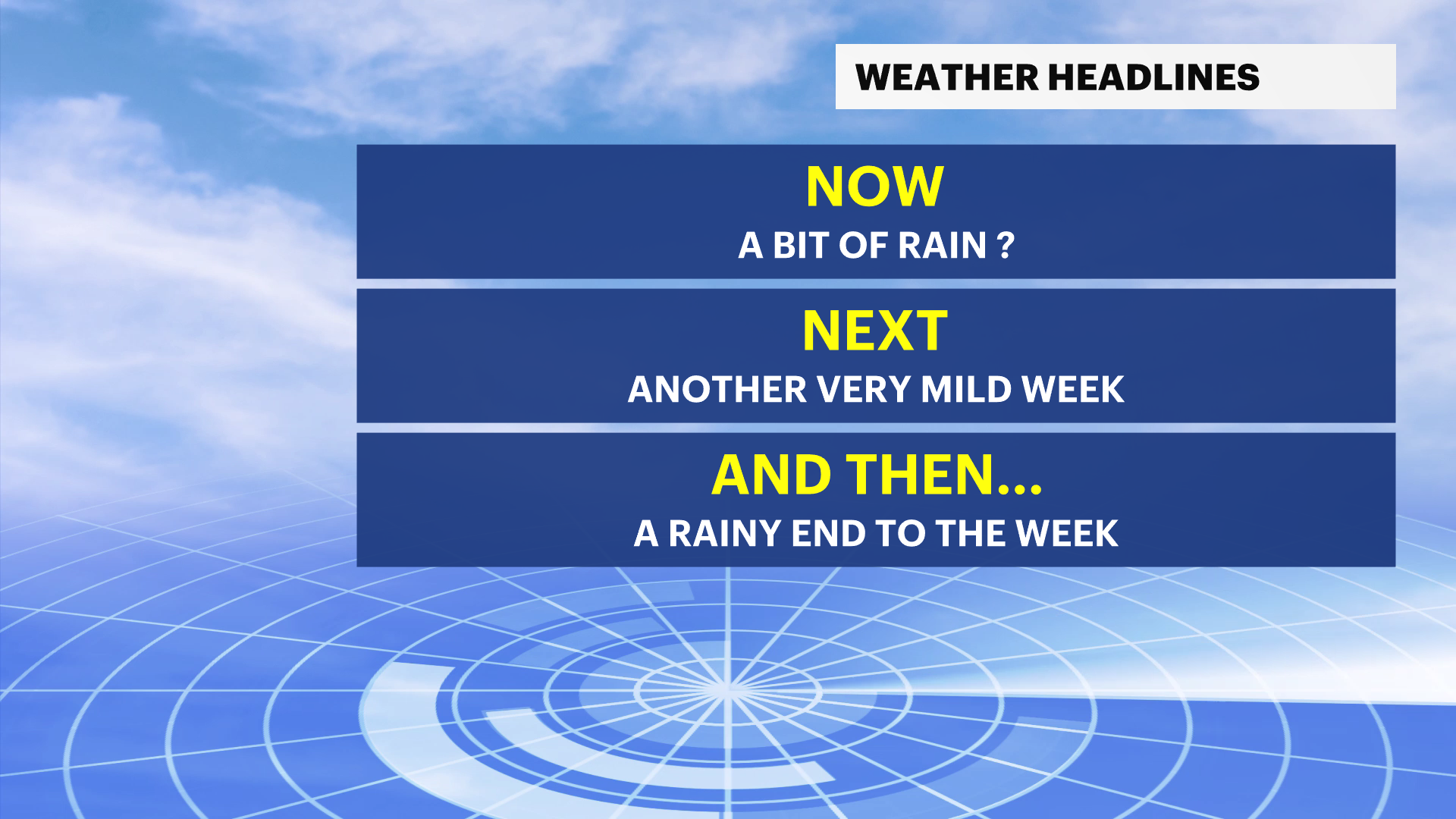 WEATHER HEADLINES

NOW

A BIT OF RAIN ?

NEXT

ANOTHER VERY MILD WEEK

AND THEN...

A RAINY END TO THE WEEK